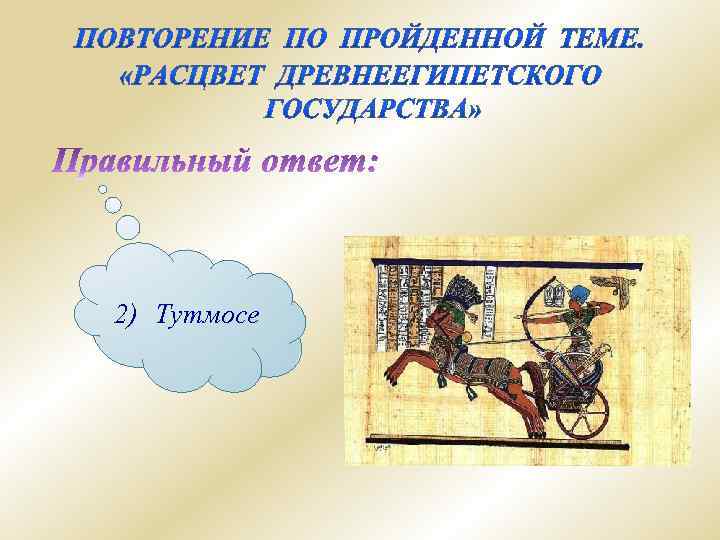 ПОВТОРЕНИЕ ПО ПРОЙДЕННОЙ ТЕМЕ. «РАСЦВЕТ ДРЕВНЕЕГИПЕТСКОГО ГОСУДАРСТВА»

Правильный ответ:

2) Тутмосе